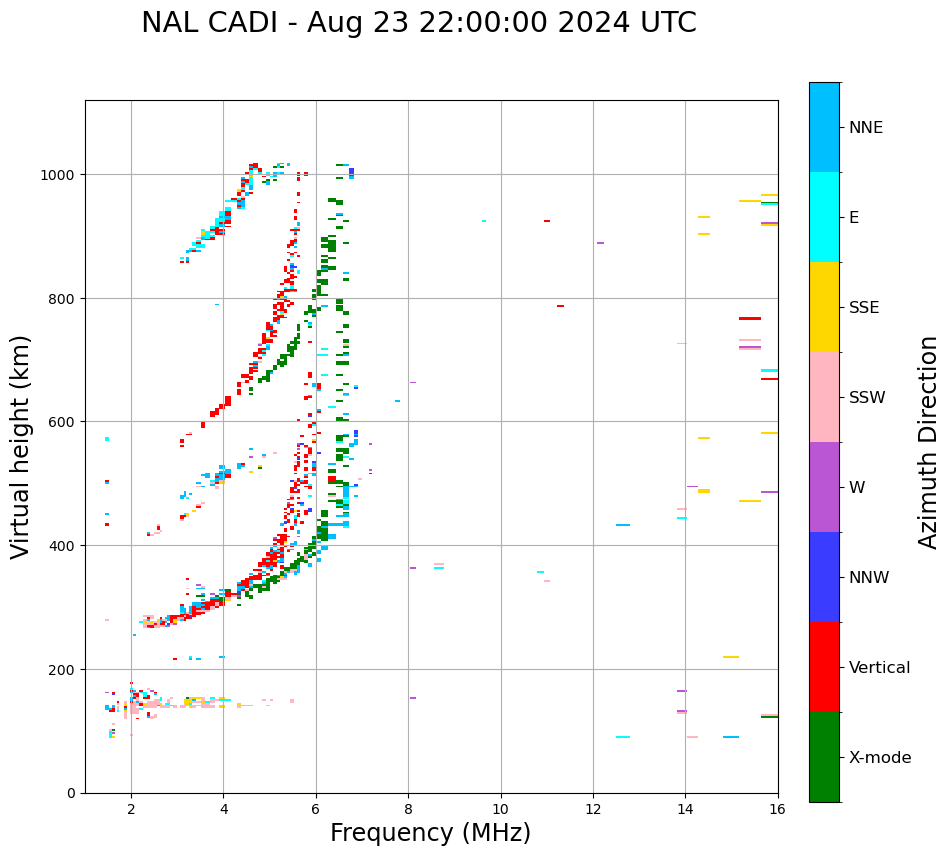 NAL CADI - Aug 23 22:00:00 2024 UTC

Virtual height (km)

1000
800
600
400
200
0

2
4
6
8
10
12
14
16

Frequency (MHz)

NNE
E
SSE
SSW
W
NNW
Vertical
X-mode

Azimuth Direction